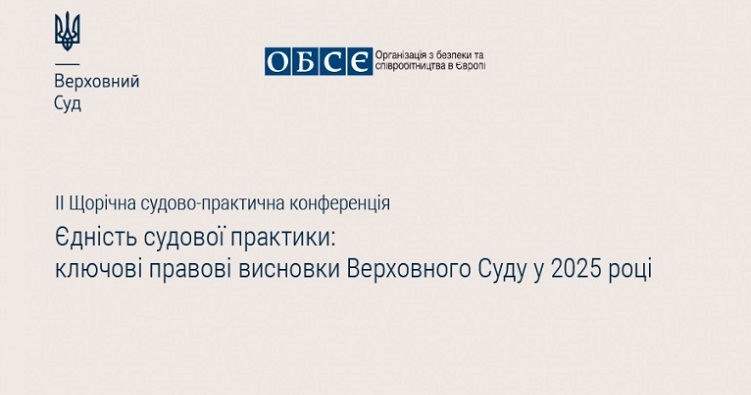 Верховний Суд

ОБСЄ Організація з безпеки та співробітництва в Європі

II Щорічна судово-практична конференція

Єдність судової практики: ключові правові висновки Верховного Суду у 2025 році